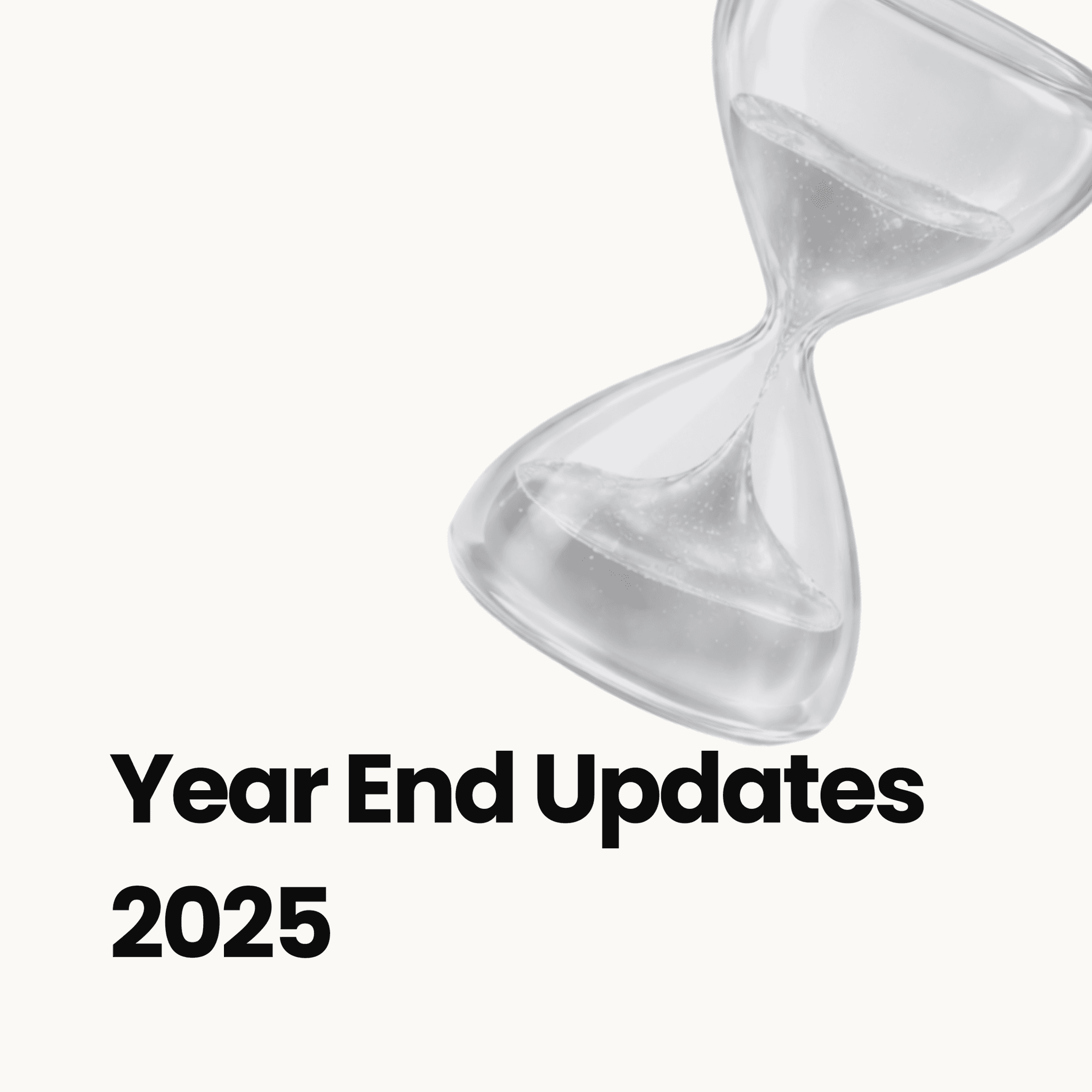 Year End Updates 2025